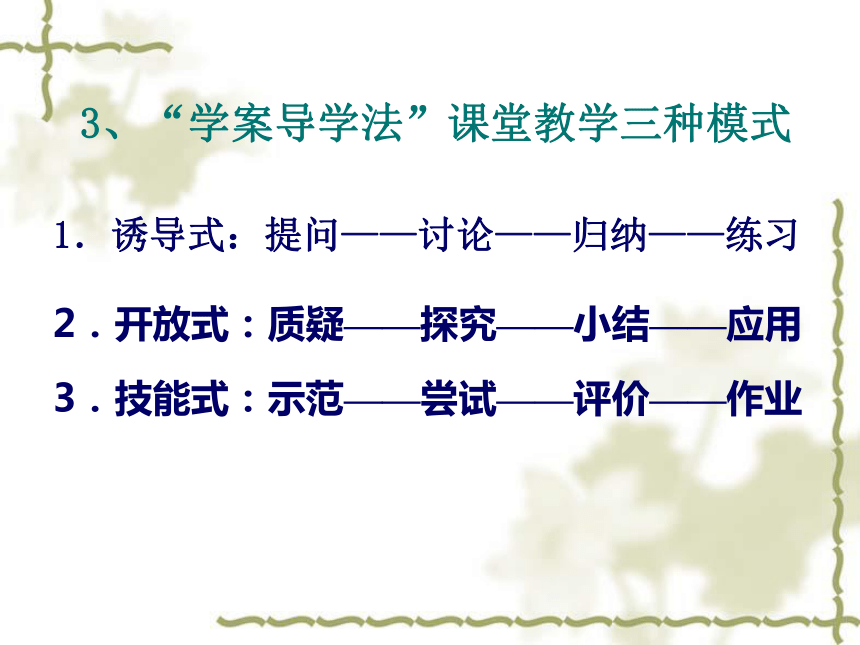 3、“学案导学法”课堂教学三种模式

1．诱导式：提问——讨论——归纳——练习

2．开放式：质疑——探究——小结——应用

3．技能式：示范——尝试——评价——作业